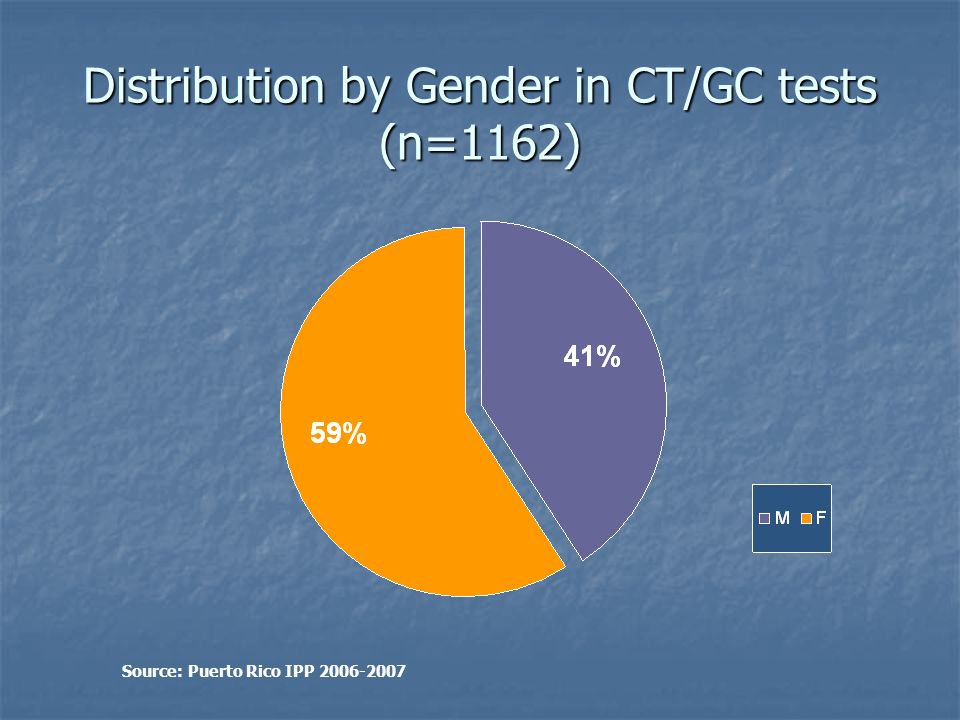 Distribution by Gender in CT/GC tests (n=1162)

41%

59%

M F

Source: Puerto Rico IPP 2006-2007